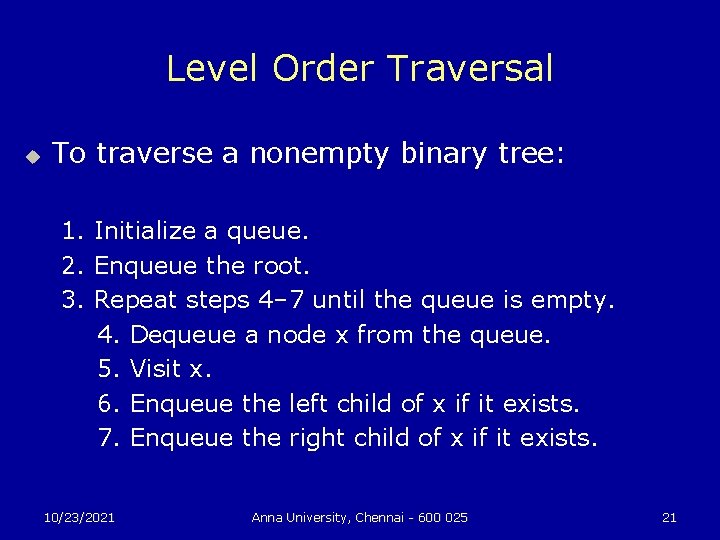 Level Order Traversal

To traverse a nonempty binary tree:

1. Initialize a queue.
2. Enqueue the root.
3. Repeat steps 4–7 until the queue is empty.
4. Dequeue a node x from the queue.
5. Visit x.
6. Enqueue the left child of x if it exists.
7. Enqueue the right child of x if it exists.

10/23/2021

Anna University, Chennai - 600 025

21